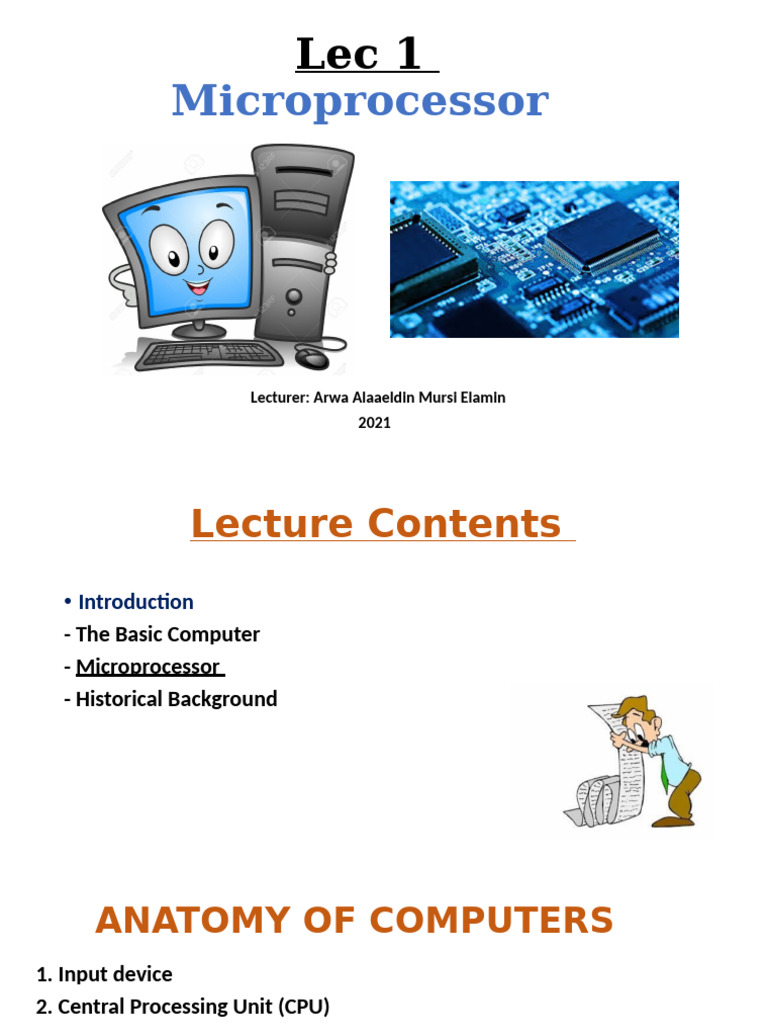 Lec 1
Microprocessor

Lecturer: Arwa Alaaeldin Mursi Elamin
2021

Lecture Contents

• Introduction
- The Basic Computer
- Microprocessor
- Historical Background

ANATOMY OF COMPUTERS

1. Input device
2. Central Processing Unit (CPU)